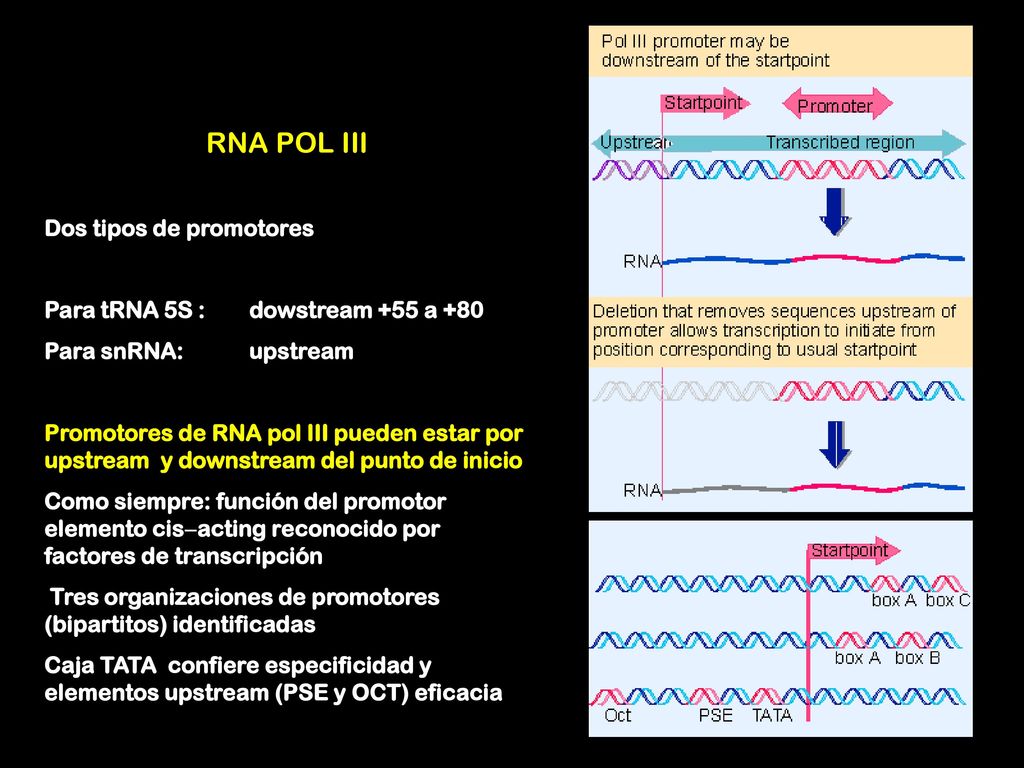 RNA POL III

Dos tipos de promotores

Para tRNA 5S : dowstream +55 a +80
Para snRNA: upstream

Promotores de RNA pol III pueden estar por upstream y downstream del punto de inicio

Como siempre: función del promotor elemento cis–acting reconocido por factores de transcripción

Tres organizaciones de promotores (bipartitos) identificadas

Caja TATA confiere especificidad y elementos upstream (PSE y OCT) eficacia

Pol III promoter may be downstream of the startpoint

Startpoint

Promoter

Upstream

Transcribed region

RNA

Deletion that removes sequences upstream of promoter allows transcription to initiate from position corresponding to usual startpoint

RNA

Startpoint

box A box C

box A box B

Oct PSE TATA